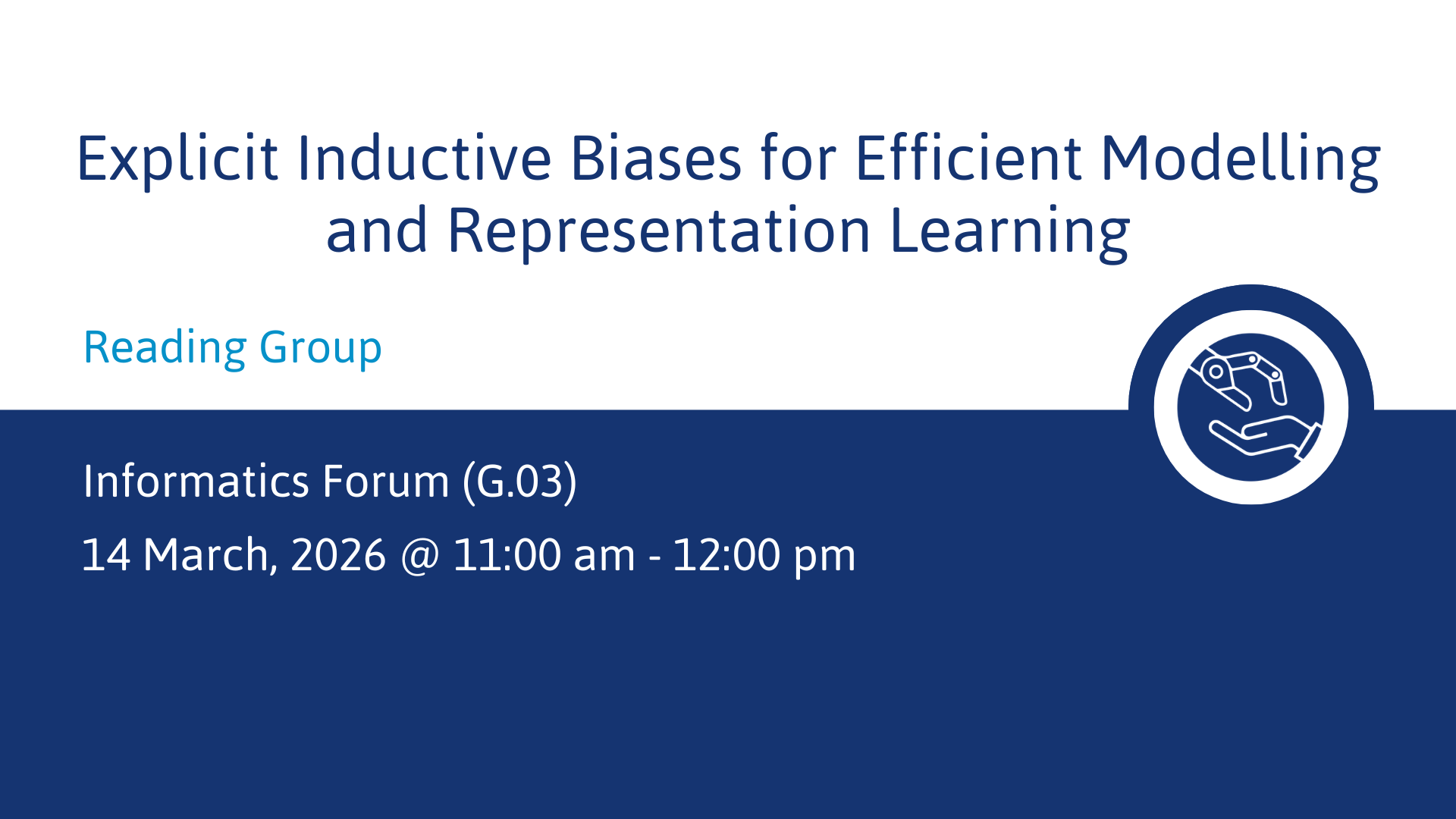 Explicit Inductive Biases for Efficient Modelling and Representation Learning

Reading Group

Informatics Forum (G.03)

14 March, 2026 @ 11:00 am - 12:00 pm